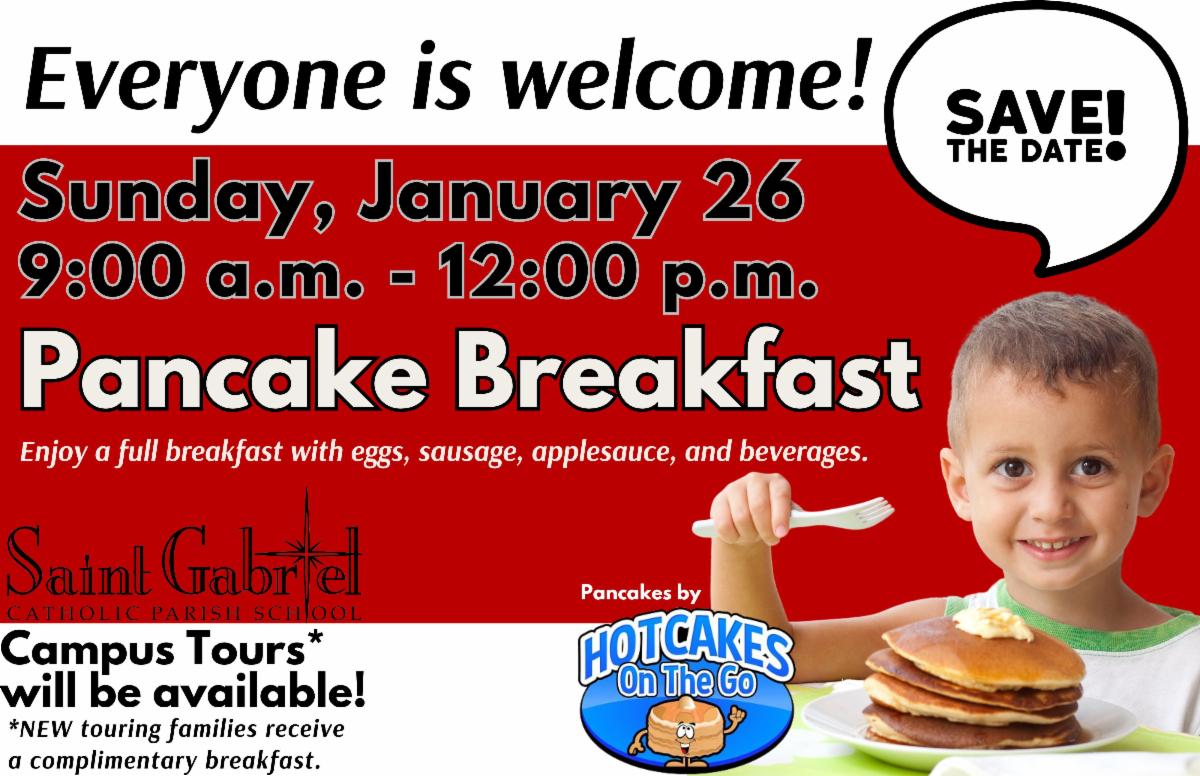 Everyone is welcome!

SAVE THE DATE!

Sunday, January 26
9:00 a.m. - 12:00 p.m.

Pancake Breakfast

Enjoy a full breakfast with eggs, sausage, applesauce, and beverages.

Saint Gabriel
CATHOLIC PARISH SCHOOL

Campus Tours* will be available!
*NEW touring families receive a complimentary breakfast.

Pancakes by
HOTCAKES On The Go